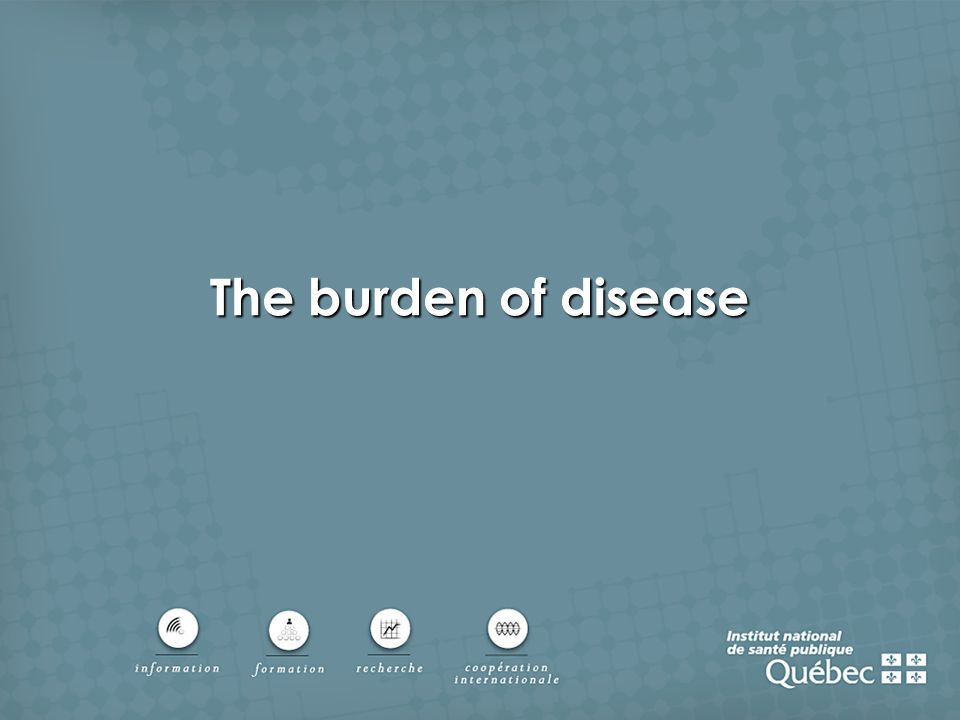 The burden of disease

information

formation

recherche

coopération internationale

Institut national de santé publique
Québec